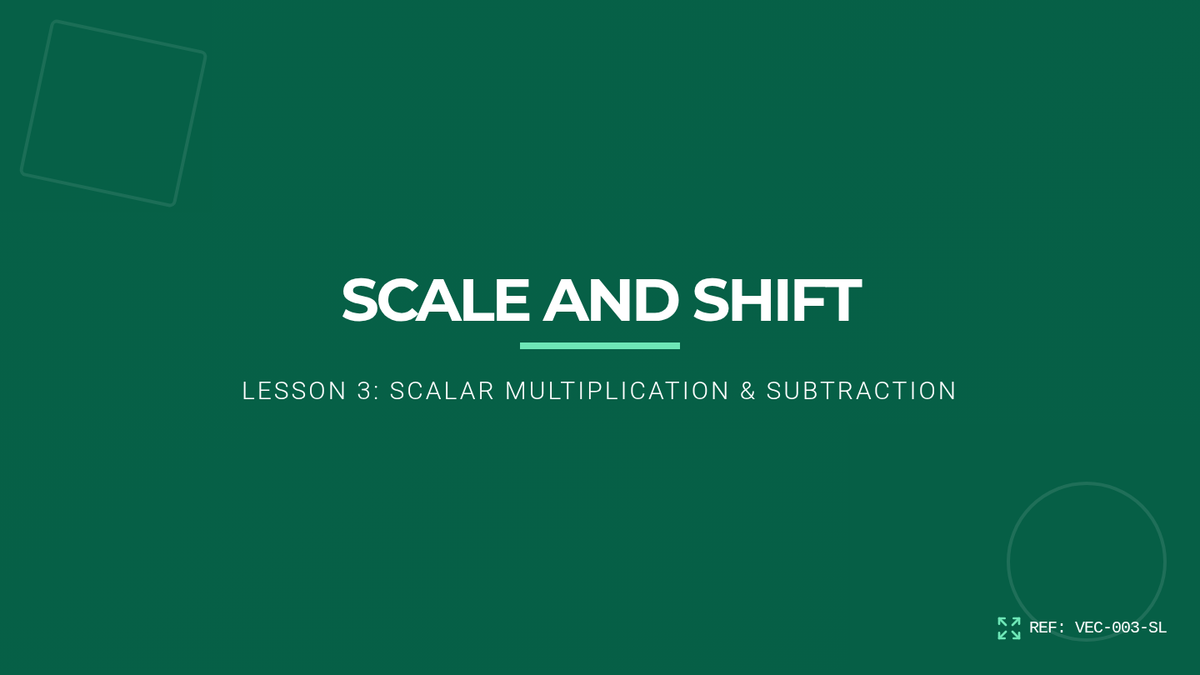 SCALE AND SHIFT

LESSON 3: SCALAR MULTIPLICATION & SUBTRACTION

REF: VEC-003-SL